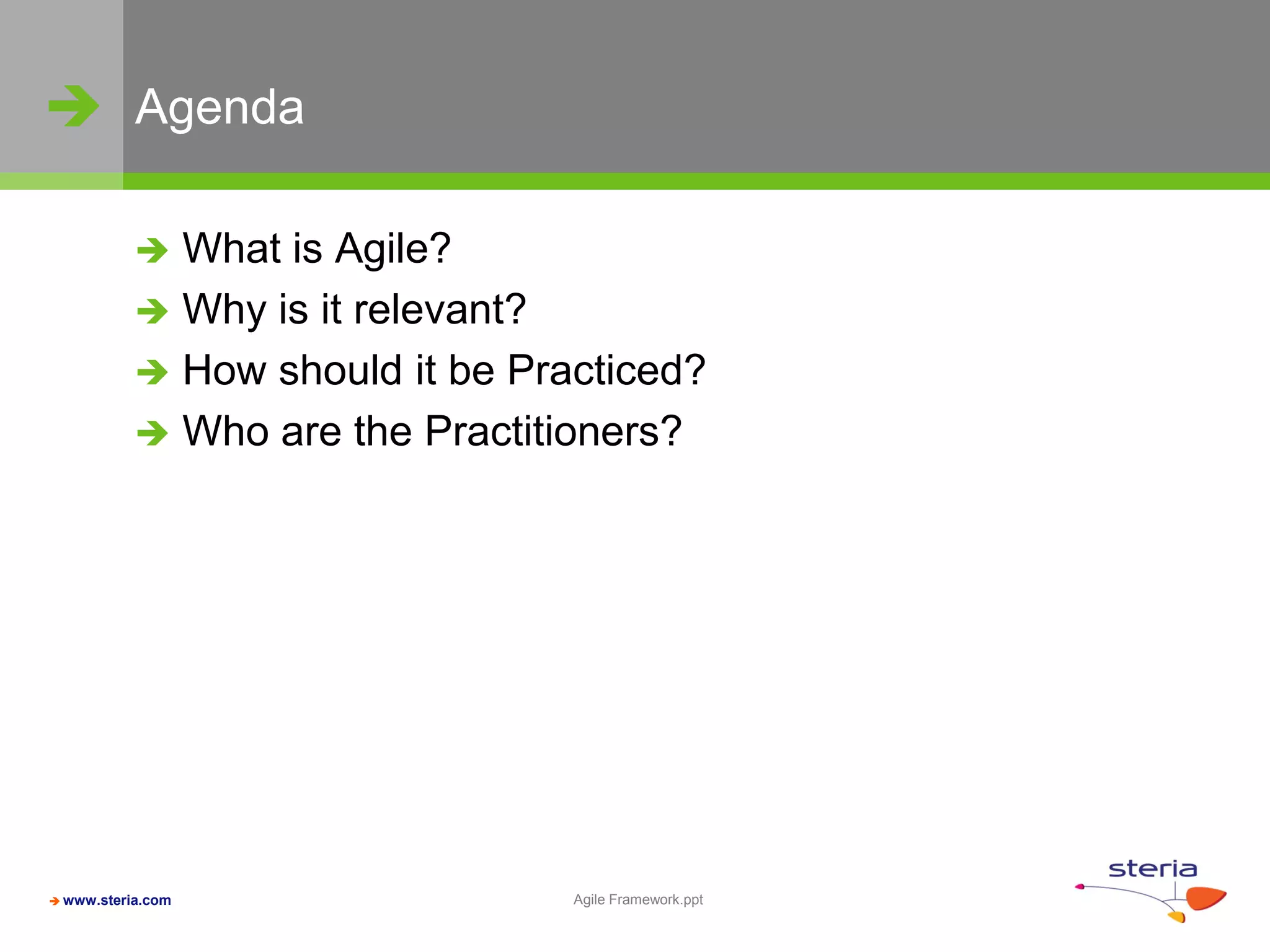 Agenda

What is Agile?

Why is it relevant?

How should it be Practiced?

Who are the Practitioners?

www.steria.com

Agile Framework.ppt

steria